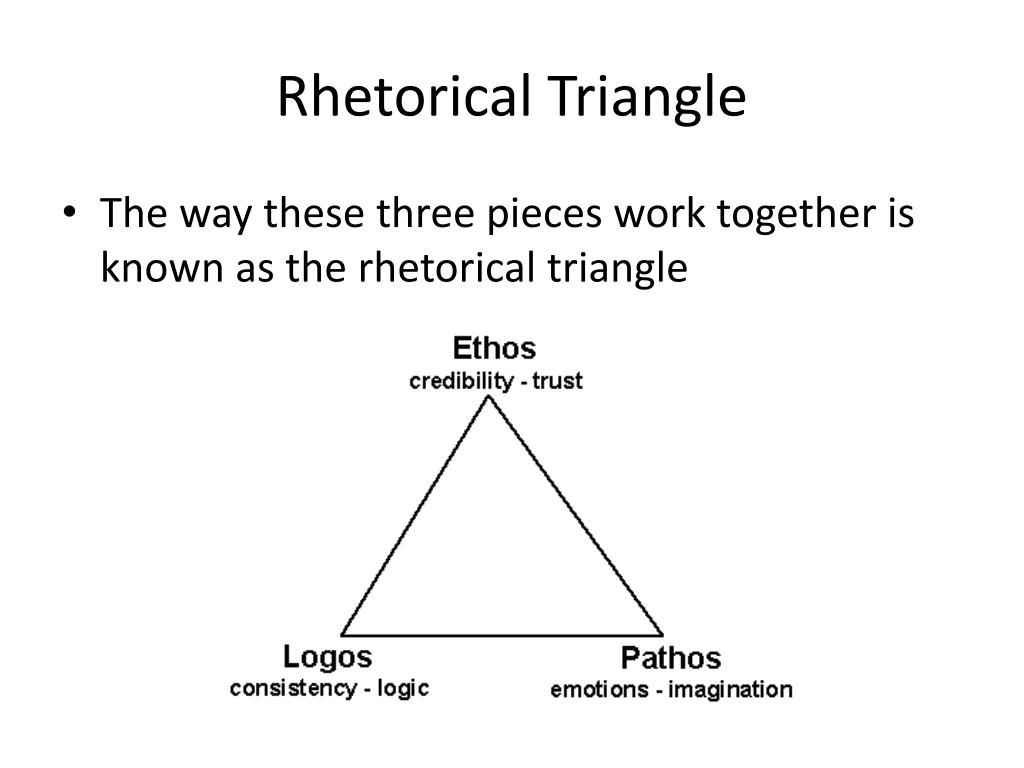 Rhetorical Triangle

• The way these three pieces work together is known as the rhetorical triangle

Ethos
credibility - trust

Logos
consistency - logic

Pathos
emotions - imagination